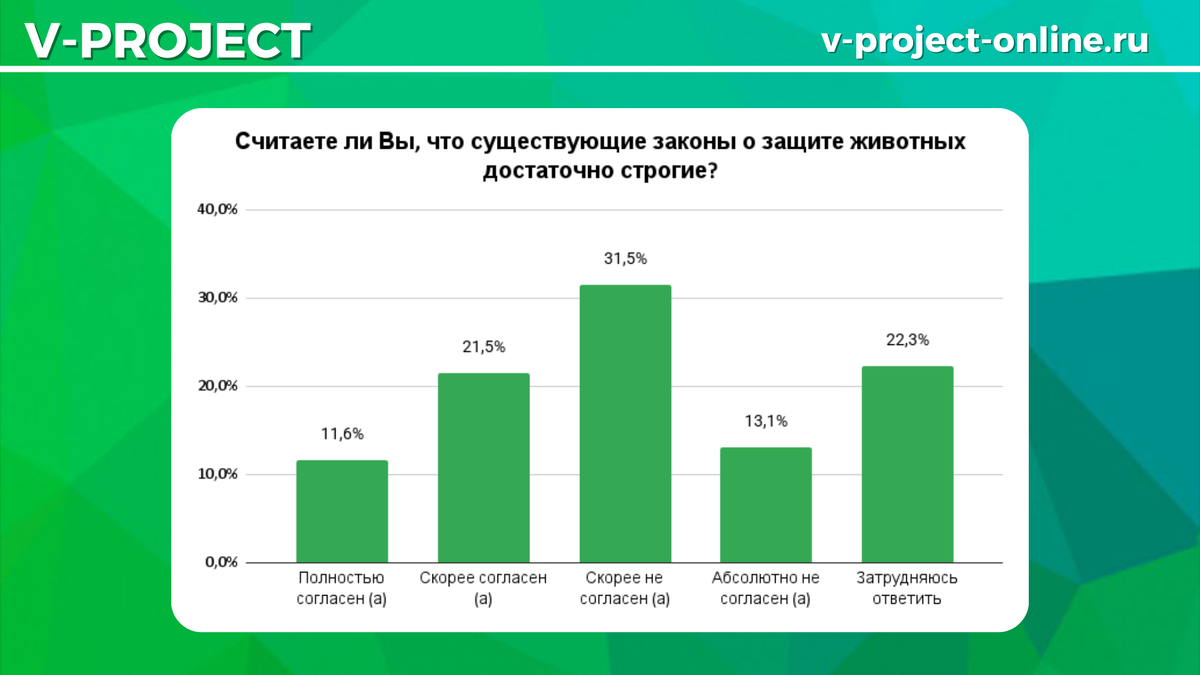 V-PROJECT

v-project-online.ru

Считаете ли Вы, что существующие законы о защите животных достаточно строгие?

40,0%
30,0%
20,0%
10,0%
0,0%

11,6%
21,5%
31,5%
13,1%
22,3%

Полностью согласен (а)
Скорее согласен (а)
Скорее не согласен (а)
Абсолютно не согласен (а)
Затрудняюсь ответить